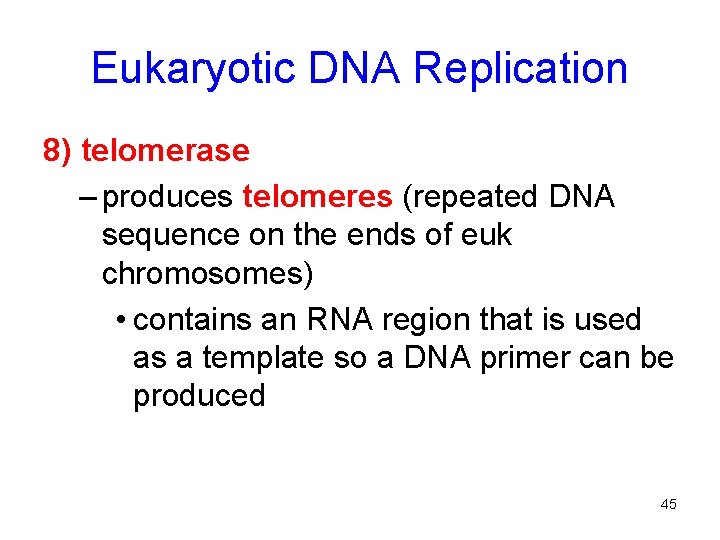 Eukaryotic DNA Replication

8) telomerase

– produces telomeres (repeated DNA sequence on the ends of euk chromosomes)

• contains an RNA region that is used as a template so a DNA primer can be produced

45